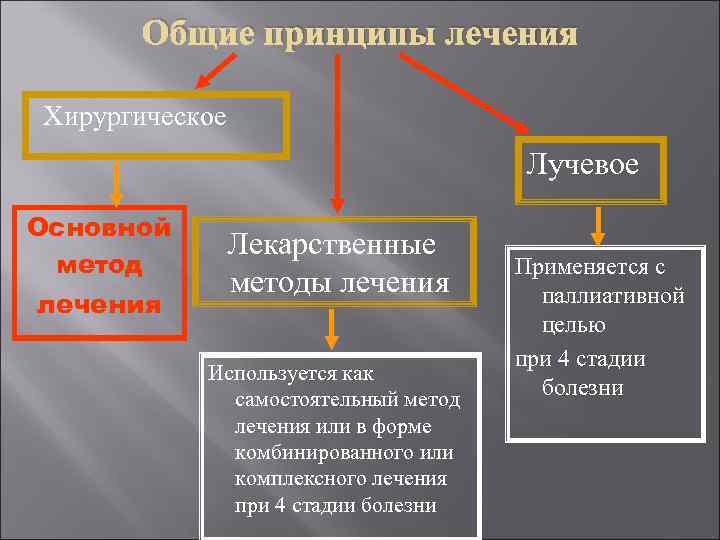 Общие принципы лечения

Хирургическое

Основной метод лечения

Лекарственные методы лечения

Используется как самостоятельный метод лечения или в форме комбинированного или комплексного лечения при 4 стадии болезни

Лучевое

Применяется с паллиативной целью

при 4 стадии болезни